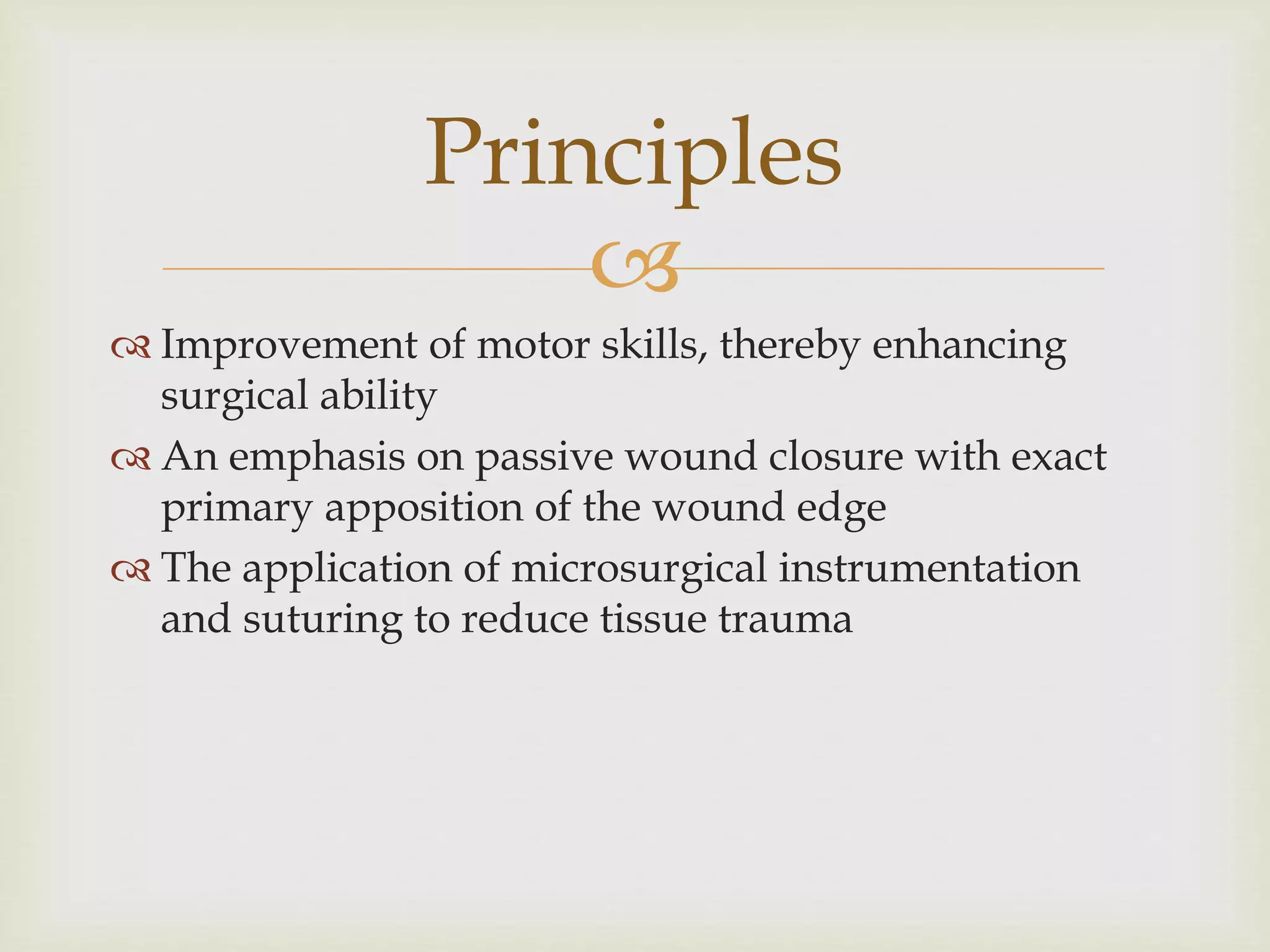 Principles

Improvement of motor skills, thereby enhancing surgical ability

An emphasis on passive wound closure with exact primary apposition of the wound edge

The application of microsurgical instrumentation and suturing to reduce tissue trauma